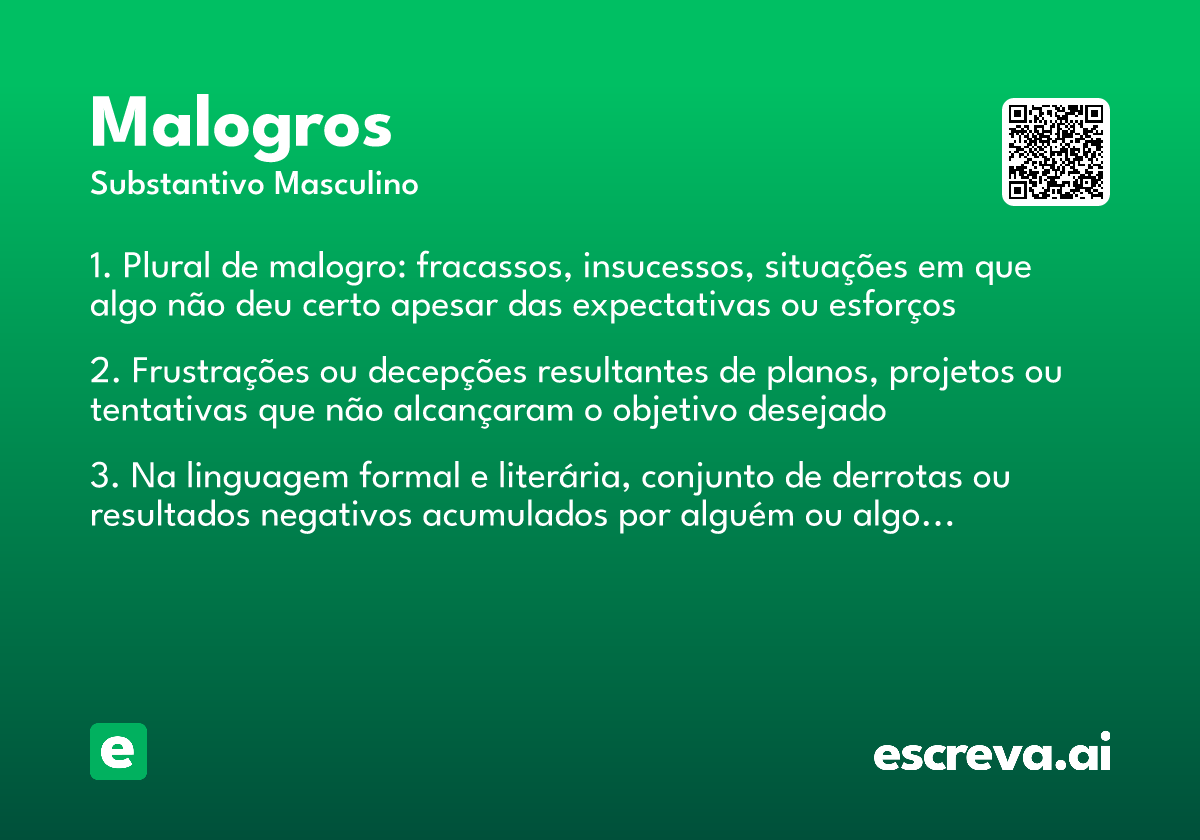 Malogros
Substantivo Masculino

1. Plural de malogro: fracassos, insucessos, situações em que algo não deu certo apesar das expectativas ou esforços

2. Frustrações ou decepções resultantes de planos, projetos ou tentativas que não alcançaram o objetivo desejado

3. Na linguagem formal e literária, conjunto de derrotas ou resultados negativos acumulados por alguém ou algo…

e

escreva.ai